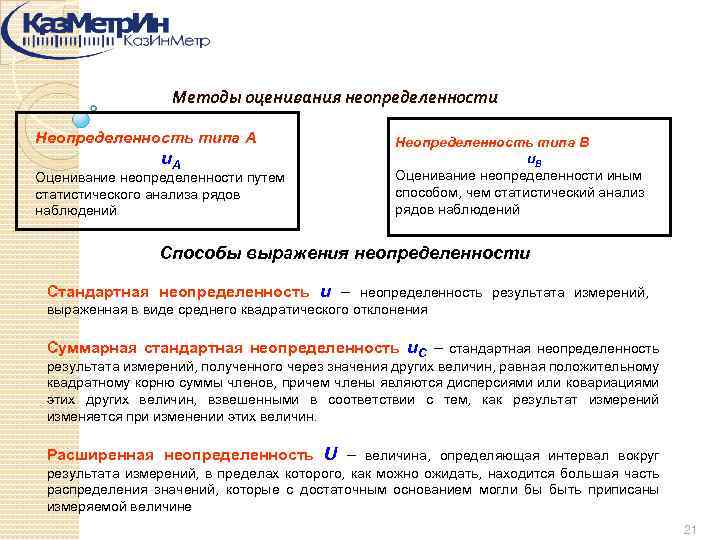 КазМетрИн
КазИнМетр

Методы оценивания неопределенности

Неопределенность типа А
$u_A$
Оценивание неопределенности путем статистического анализа рядов наблюдений

Неопределенность типа В
$u_B$
Оценивание неопределенности иным способом, чем статистический анализ рядов наблюдений

Способы выражения неопределенности

Стандартная неопределенность $u$ – неопределенность результата измерений, выраженная в виде среднего квадратического отклонения

Суммарная стандартная неопределенность $u_C$ – стандартная неопределенность результата измерений, полученного через значения других величин, равная положительному квадратному корню суммы членов, причем члены являются дисперсиями или ковариациями этих других величин, взвешенными в соответствии с тем, как результат измерений изменяется при изменении этих величин.

Расширенная неопределенность $U$ – величина, определяющая интервал вокруг результата измерений, в пределах которого, как можно ожидать, находится большая часть распределения значений, которые с достаточным основанием могли бы быть приписаны измеряемой величине

21